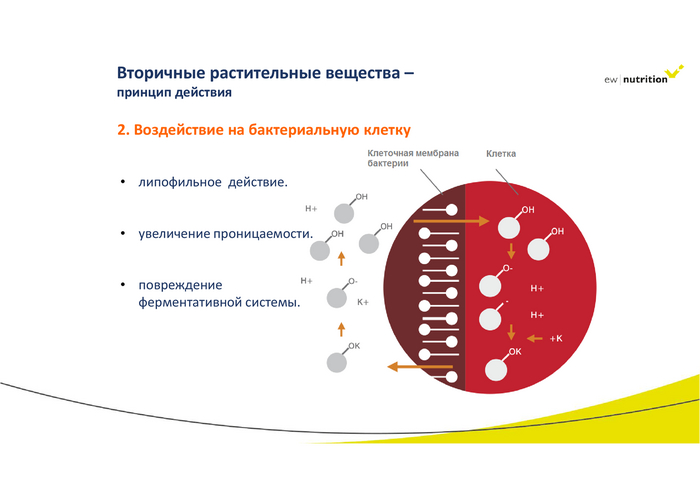 Вторичные растительные вещества –
принцип действия

ew | nutrition

2. Воздействие на бактериальную клетку

• липофильное действие.

• увеличение проницаемости.

• повреждение ферментативной системы.

Клеточная мембрана бактерии

Клетка

H+

OH

OH

OH

H+

O-

K+

OK

OH

OH

O-

H+

-

H+

+K

OK